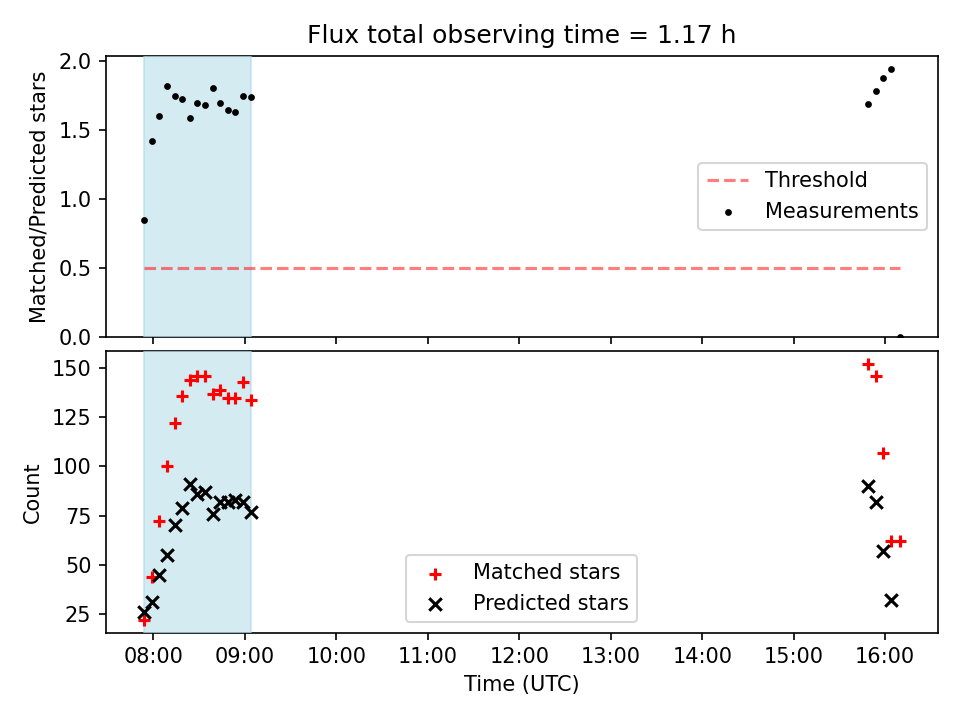 Flux total observing time = 1.17 h

Matched/Predicted stars

2.0
1.5
1.0
0.5
0.0

Threshold
Measurements

Count

150
125
100
75
50
25

Matched stars
Predicted stars

08:00 09:00 10:00 11:00 12:00 13:00 14:00 15:00 16:00

Time (UTC)